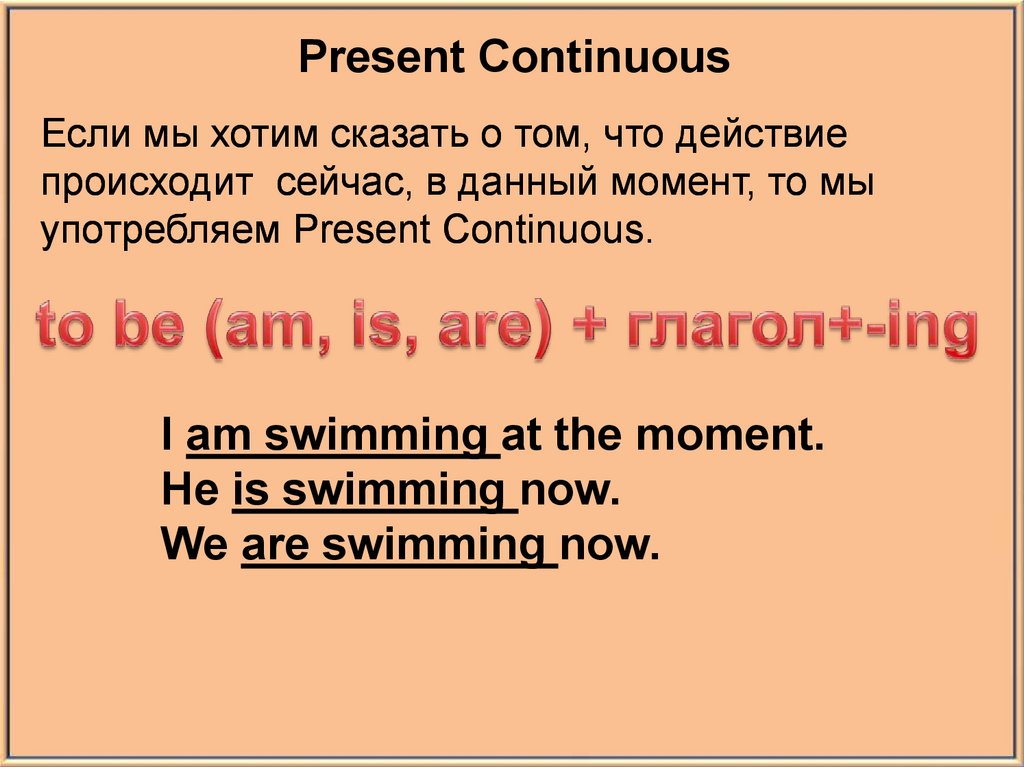 Present Continuous

Если мы хотим сказать о том, что действие происходит сейчас, в данный момент, то мы употребляем Present Continuous.

to be (am, is, are) + глагол+-ing

I am swimming at the moment.
He is swimming now.
We are swimming now.